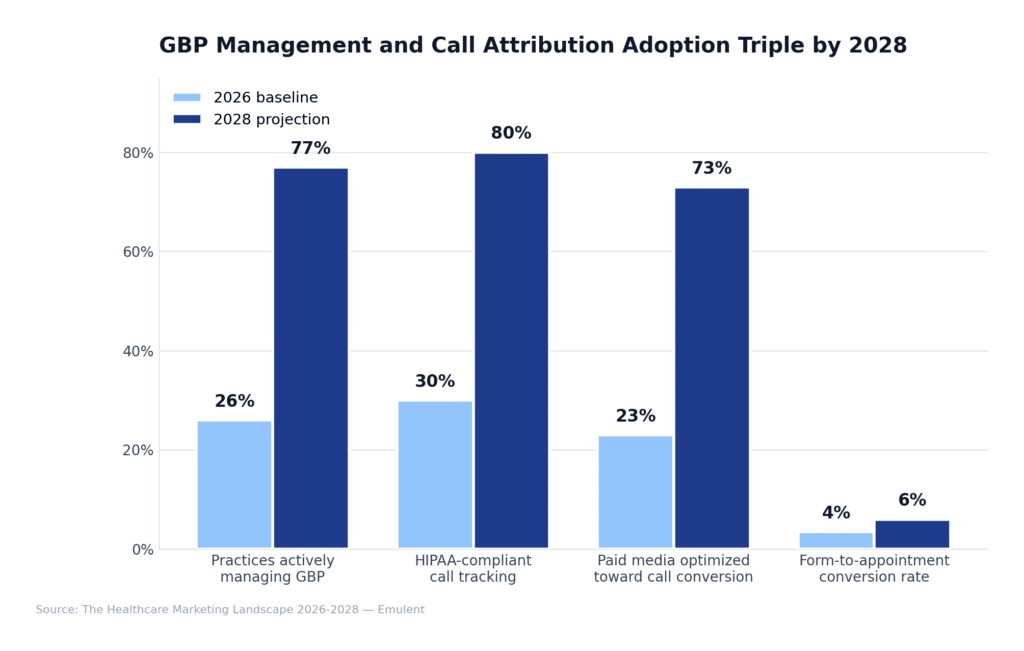 GBP Management and Call Attribution Adoption Triple by 2028

2026 baseline
2028 projection

80%
60%
40%
20%
0%

26%
77%
30%
80%
23%
73%
4%
6%

Practices actively managing GBP
HIPAA-compliant call tracking
Paid media optimized toward call conversion
Form-to-appointment conversion rate

Source: The Healthcare Marketing Landscape 2026-2028 — Emulent